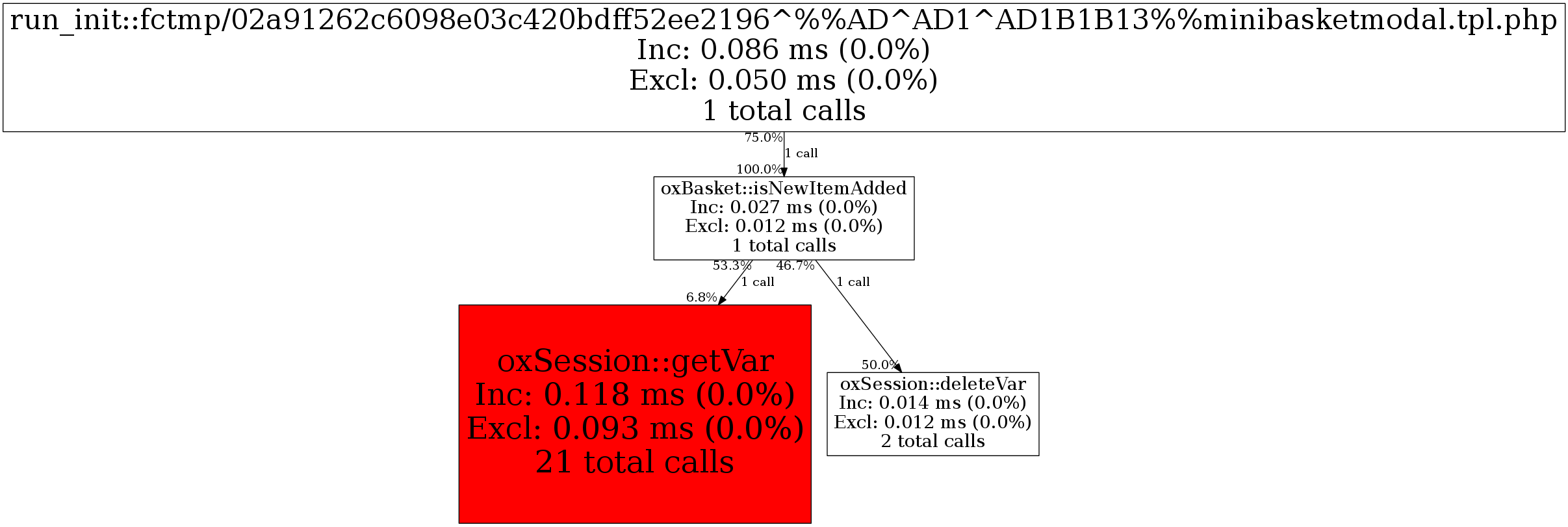 run_init::fctmp/02a91262c6098e03c420bdff52ee2196^%%AD^AD1^AD1B1B13%%minibasketmodal.tpl.php
Inc: 0.086 ms (0.0%)
Excl: 0.050 ms (0.0%)
1 total calls

75.0%
1 call
100.0%

oxBasket::isNewItemAdded
Inc: 0.027 ms (0.0%)
Excl: 0.012 ms (0.0%)
1 total calls

53.3%
1 call
6.8%

46.7%
1 call
50.0%

oxSession::getVar
Inc: 0.118 ms (0.0%)
Excl: 0.093 ms (0.0%)
21 total calls

oxSession::deleteVar
Inc: 0.014 ms (0.0%)
Excl: 0.012 ms (0.0%)
2 total calls